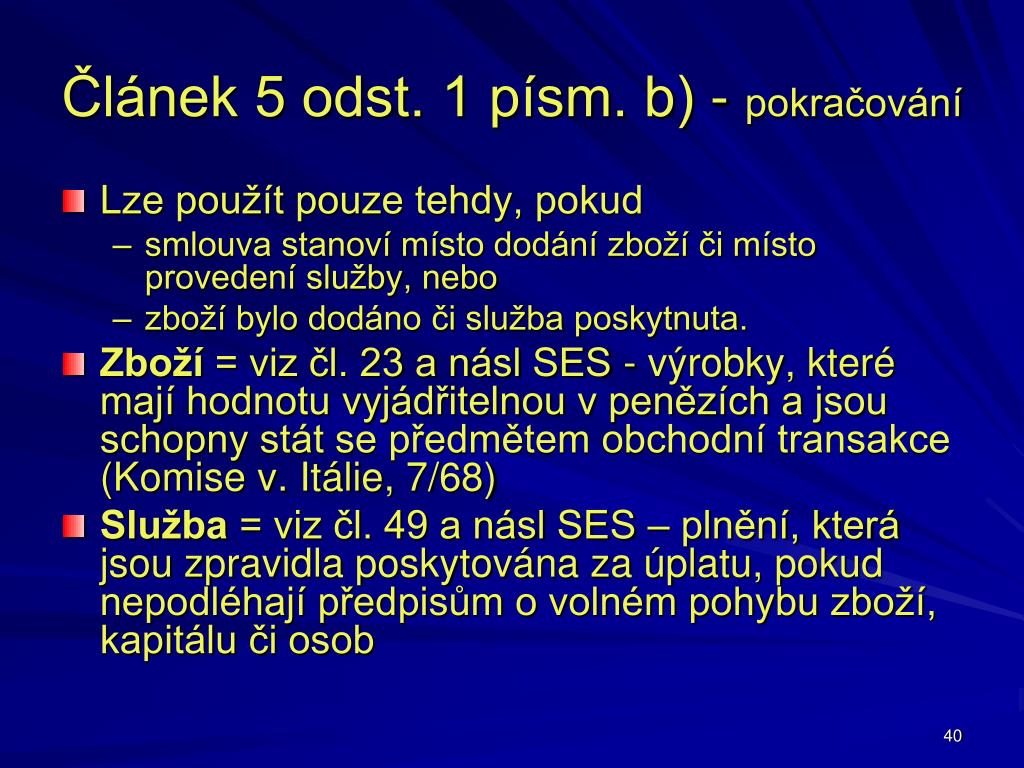 Článek 5 odst. 1 písm. b) - pokračování

Lze použít pouze tehdy, pokud
– smlouva stanoví místo dodání zboží či místo provedení služby, nebo
– zboží bylo dodáno či služba poskytnuta.

Zboží = viz čl. 23 a násl SES - výrobky, které mají hodnotu vyjádřitelnou v penězích a jsou schopny stát se předmětem obchodní transakce (Komise v. Itálie, 7/68)

Služba = viz čl. 49 a násl SES – plnění, která jsou zpravidla poskytována za úplatu, pokud nepodléhají předpisům o volném pohybu zboží, kapitálu či osob

40